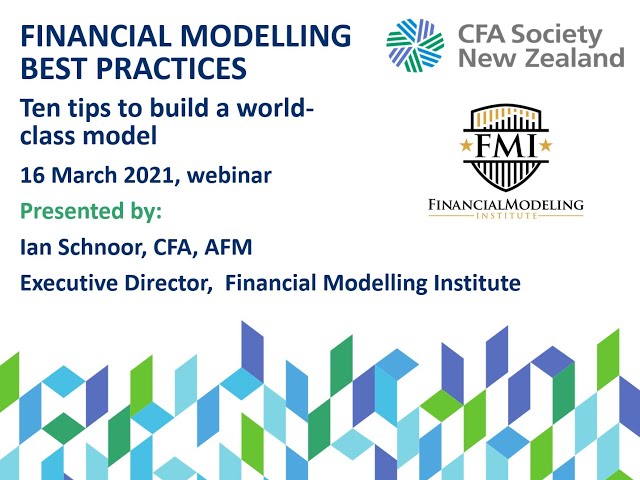 FINANCIAL MODELLING BEST PRACTICES

Ten tips to build a world-class model

16 March 2021, webinar

Presented by:

Ian Schnoor, CFA, AFM

Executive Director, Financial Modelling Institute

CFA Society New Zealand

FMI

FINANCIALMODELING INSTITUTE